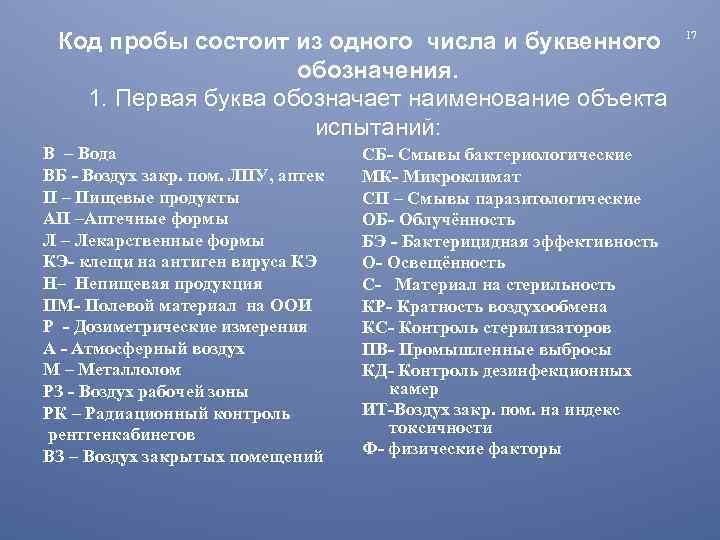 17

Код пробы состоит из одного числа и буквенного обозначения.

1. Первая буква обозначает наименование объекта испытаний:

В – Вода
ВБ - Воздух закр. пом. ЛПУ, аптек
П – Пищевые продукты
АП –Аптечные формы
Л – Лекарственные формы
КЭ- клещи на антиген вируса КЭ
Н– Непищевая продукция
ПМ- Полевой материал на ООИ
Р - Дозиметрические измерения
А - Атмосферный воздух
М – Металлолом
РЗ - Воздух рабочей зоны
РК – Радиационный контроль рентгенкабинетов
ВЗ – Воздух закрытых помещений

СБ- Смывы бактериологические
МК- Микроклимат
СП – Смывы паразитологические
ОБ- Облучённость
БЭ - Бактерицидная эффективность
О- Освещённость
С- Материал на стерильность
КР- Кратность воздухообмена
КС- Контроль стерилизаторов
ПВ- Промышленные выбросы
КД- Контроль дезинфекционных камер
ИТ-Воздух закр. пом. на индекс токсичности
Ф- физические факторы